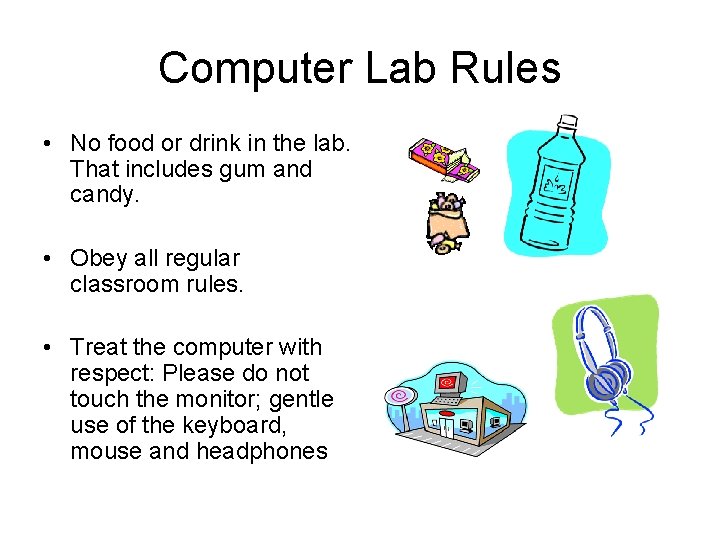 Computer Lab Rules

• No food or drink in the lab. That includes gum and candy.

• Obey all regular classroom rules.

• Treat the computer with respect: Please do not touch the monitor; gentle use of the keyboard, mouse and headphones